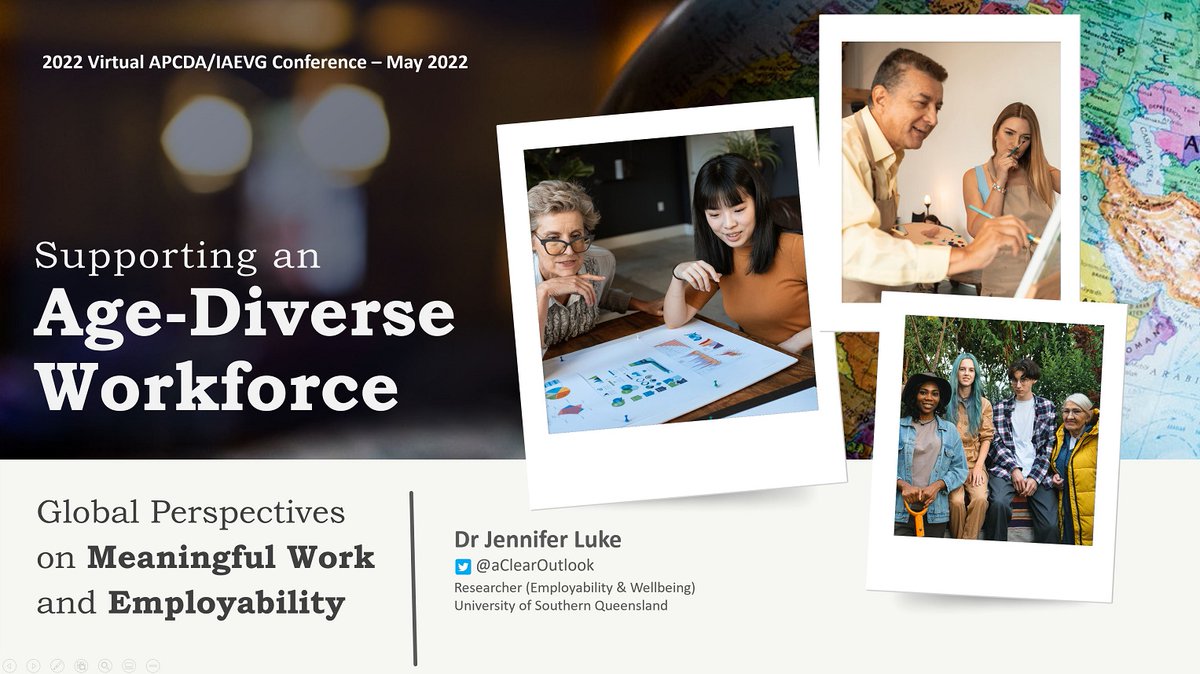 2022 Virtual APCDA/IAEVG Conference – May 2022

Supporting an
Age-Diverse Workforce

Global Perspectives on Meaningful Work and Employability

Dr Jennifer Luke
@aClearOutlook
Researcher (Employability & Wellbeing)
University of Southern Queensland